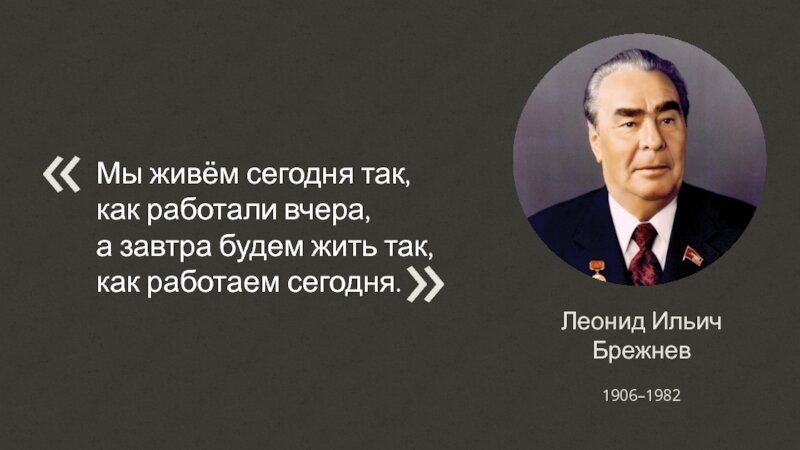 « Мы живём сегодня так, как работали вчера, а завтра будем жить так, как работаем сегодня. »

Леонид Ильич Брежнев

1906–1982